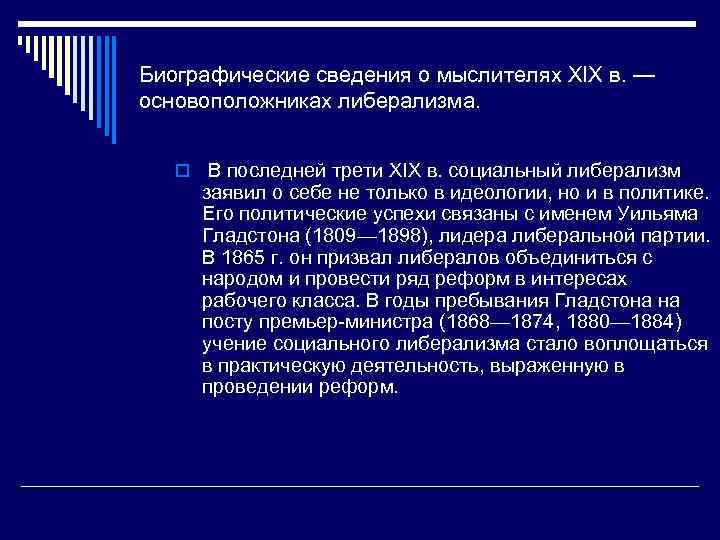 Биографические сведения о мыслителях XIX в. — основоположниках либерализма.

В последней трети XIX в. социальный либерализм заявил о себе не только в идеологии, но и в политике. Его политические успехи связаны с именем Уильяма Гладстона (1809—1898), лидера либеральной партии. В 1865 г. он призвал либералов объединиться с народом и провести ряд реформ в интересах рабочего класса. В годы пребывания Гладстона на посту премьер-министра (1868—1874, 1880—1884) учение социального либерализма стало воплощаться в практическую деятельность, выраженную в проведении реформ.